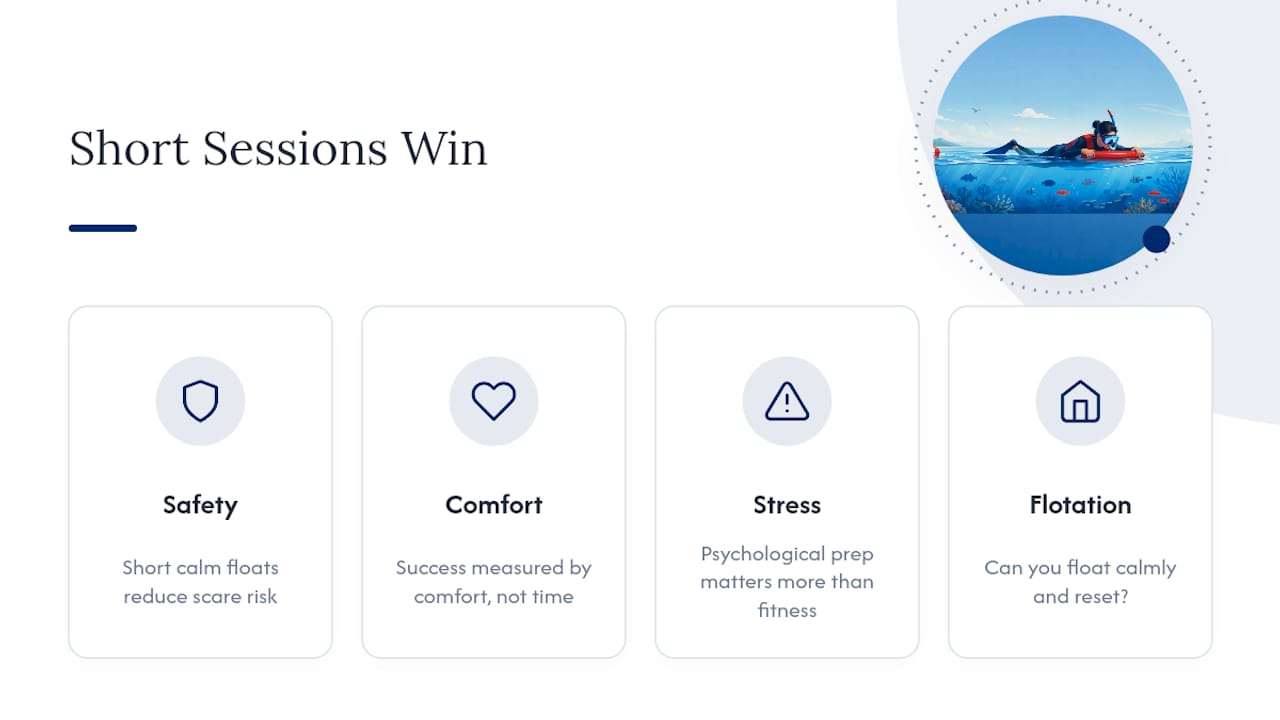 Short Sessions Win

Safety

Short calm floats reduce scare risk

Comfort

Success measured by comfort, not time

Stress

Psychological prep matters more than fitness

Flotation

Can you float calmly and reset?